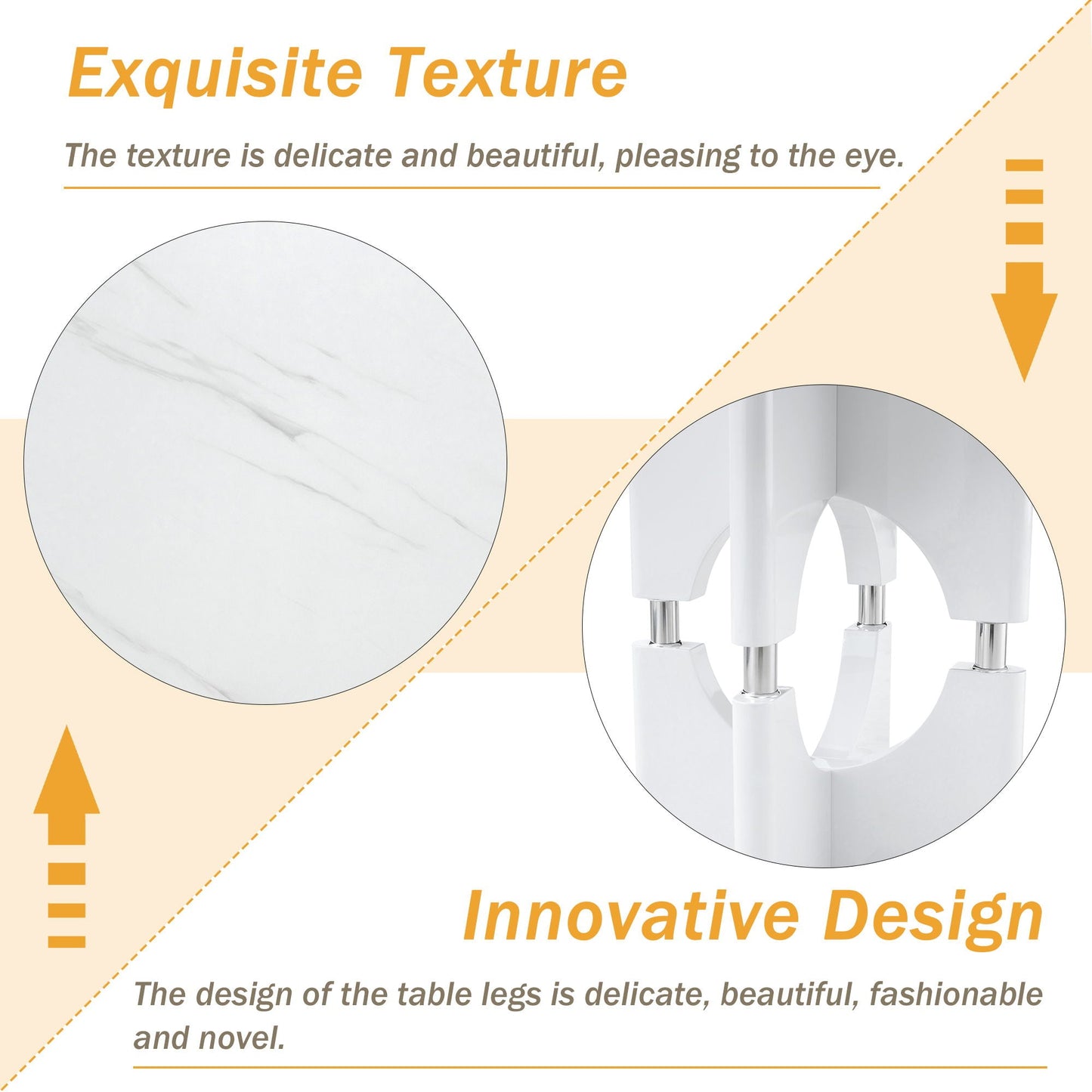 Exquisite Texture

The texture is delicate and beautiful, pleasing to the eye.

Innovative Design

The design of the table legs is delicate, beautiful, fashionable and novel.